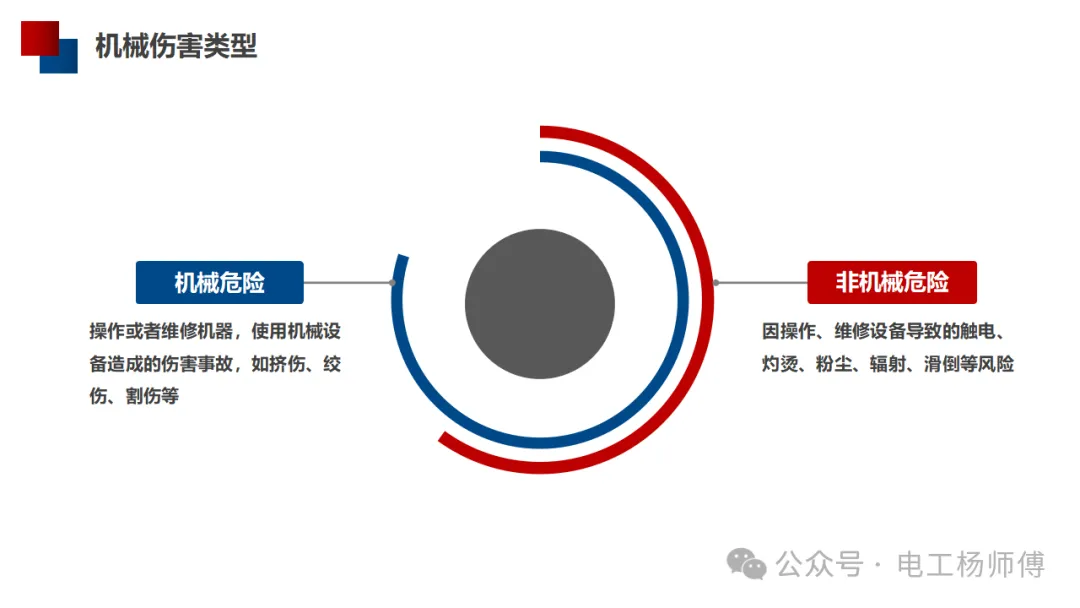 机械伤害类型

机械危险

操作或者维修机器，使用机械设备造成的伤害事故，如挤伤、绞伤、割伤等

非机械危险

因操作、维修设备导致的触电、灼烫、粉尘、辐射、滑倒等风险

公众号 · 电工杨师傅